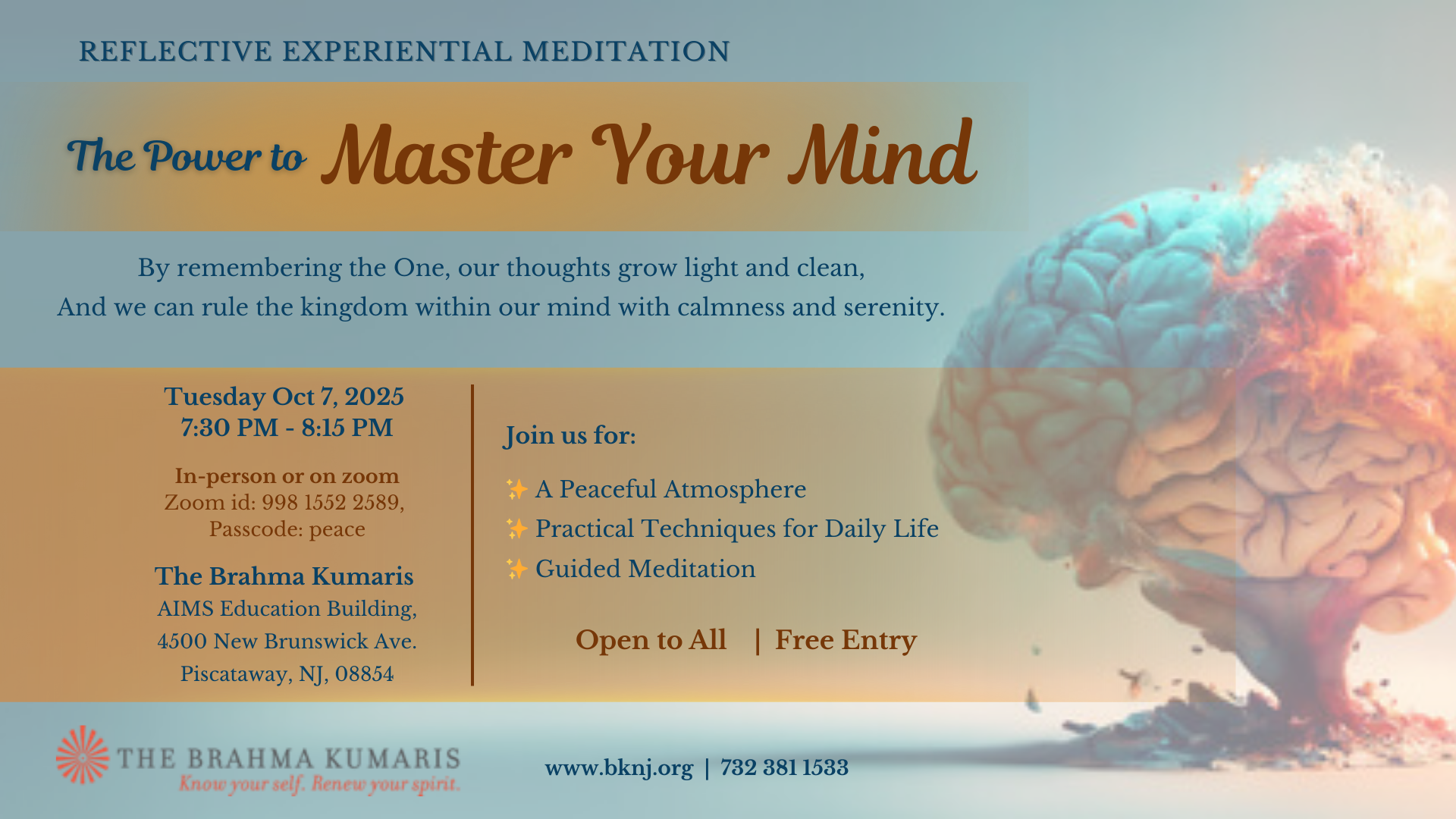 REFLECTIVE EXPERIENTIAL MEDITATION

The Power to Master Your Mind

By remembering the One, our thoughts grow light and clean,
And we can rule the kingdom within our mind with calmness and serenity.

Tuesday Oct 7, 2025
7:30 PM - 8:15 PM

In-person or on zoom
Zoom id: 998 1552 2589,
Passcode: peace

The Brahma Kumaris
AIMS Education Building,
4500 New Brunswick Ave.
Piscataway, NJ, 08854

Join us for:

✨ A Peaceful Atmosphere
✨ Practical Techniques for Daily Life
✨ Guided Meditation

Open to All | Free Entry

THE BRAHMA KUMARIS
Know your self. Renew your spirit.

www.bknj.org | 732 381 1533